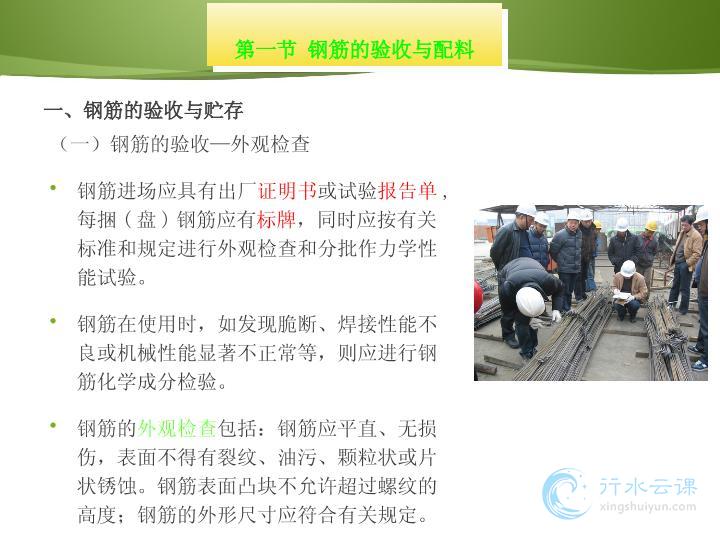 第一节 钢筋的验收与配料

一、钢筋的验收与贮存

（一）钢筋的验收—外观检查

• 钢筋进场应具有出厂证明书或试验报告单，每捆（盘）钢筋应有标牌，同时应按有关标准和规定进行外观检查和分批作力学性能试验。

• 钢筋在使用时，如发现脆断、焊接性能不良或机械性能显著不正常等，则应进行钢筋化学成分检验。

• 钢筋的外观检查包括：钢筋应平直、无损伤，表面不得有裂纹、油污、颗粒状或片状锈蚀。钢筋表面凸块不允许超过螺纹的高度；钢筋的外形尺寸应符合有关规定。

行水云课
xingshuiyun.com